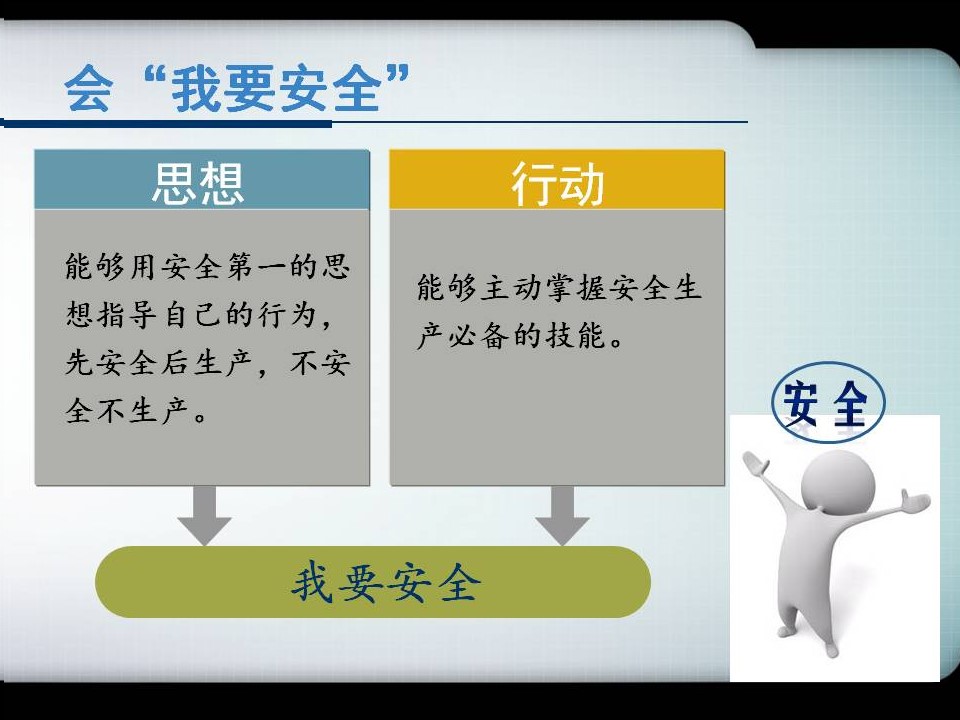 会“我要安全”

思想

能够用安全第一的思想指导自己的行为，先安全后生产，不安全不生产。

行动

能够主动掌握安全生产必备的技能。

我要安全

安全